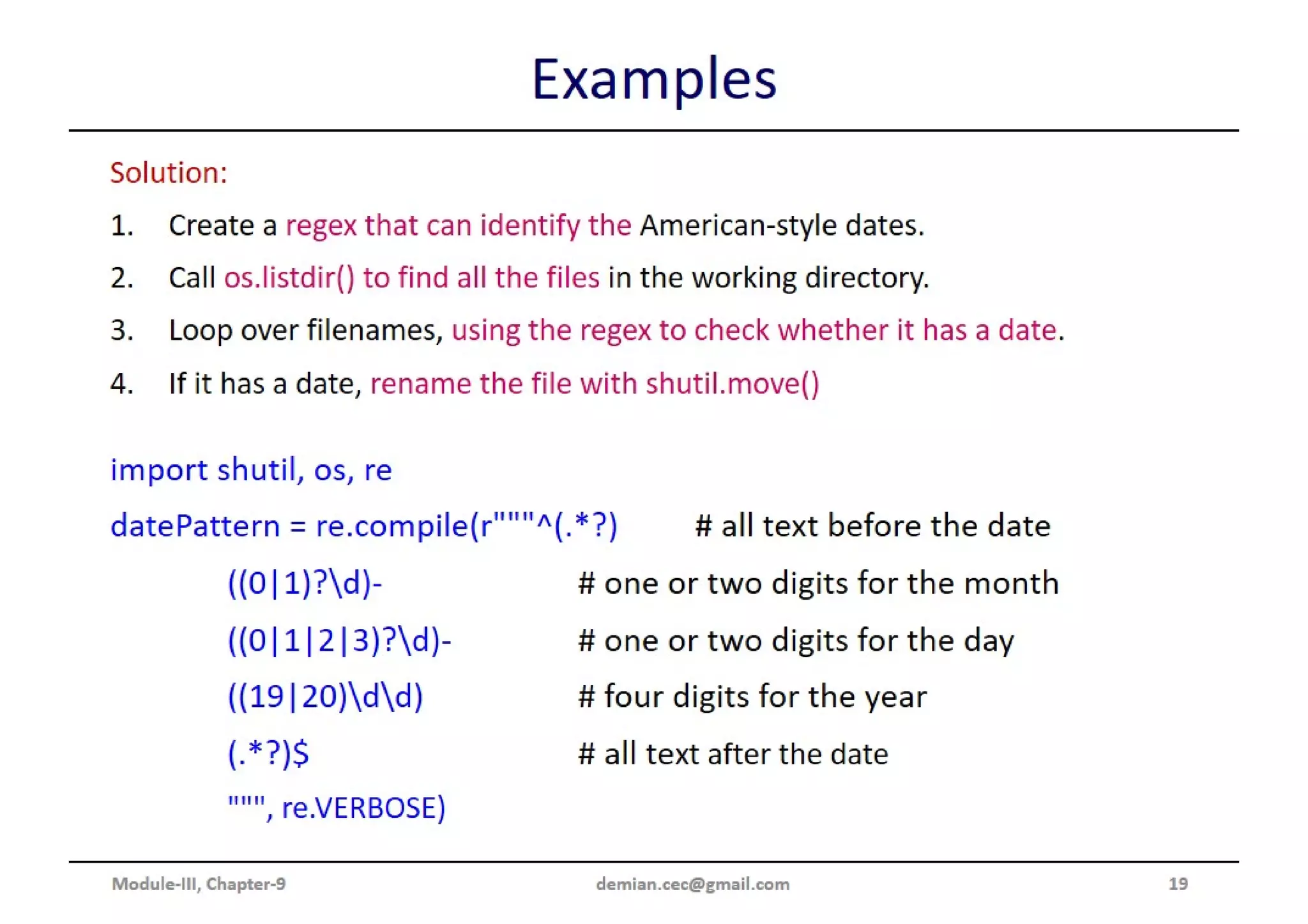 Examples

Solution:

1. Create a regex that can identify the American-style dates.
2. Call os.listdir() to find all the files in the working directory.
3. Loop over filenames, using the regex to check whether it has a date.
4. If it has a date, rename the file with shutil.move()

import shutil, os, re
datePattern = re.compile(r"""^(.*?) # all text before the date
((0|1)?\d)- # one or two digits for the month
((0|1|2|3)?\d)- # one or two digits for the day
((19|20)\d\d) # four digits for the year
(.*?)$ # all text after the date
""", re.VERBOSE)

Module-III, Chapter-9 demian.cec@gmail.com 19